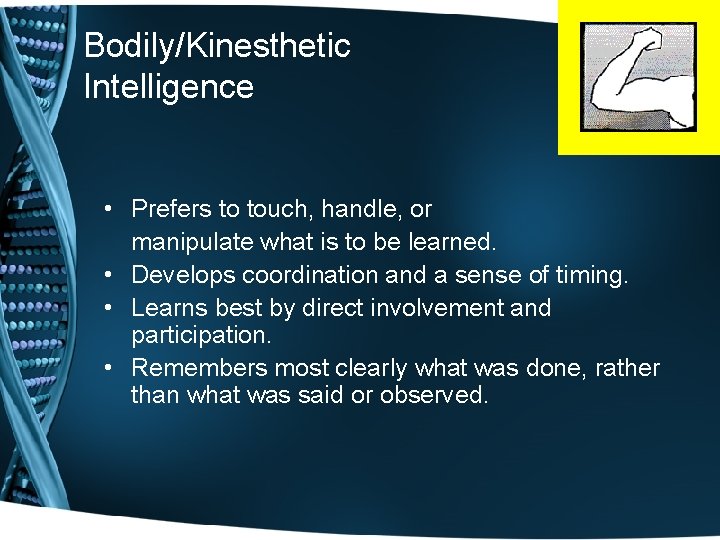 Bodily/Kinesthetic Intelligence

• Prefers to touch, handle, or manipulate what is to be learned.
• Develops coordination and a sense of timing.
• Learns best by direct involvement and participation.
• Remembers most clearly what was done, rather than what was said or observed.